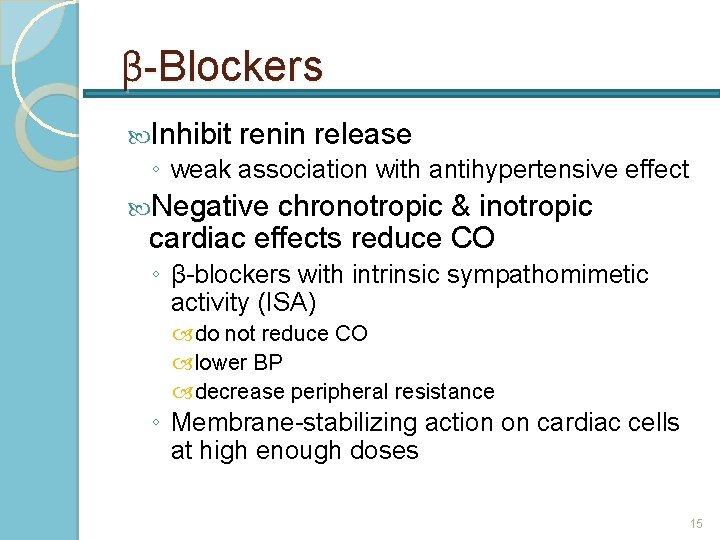 β-Blockers

Inhibit renin release
◦ weak association with antihypertensive effect

Negative chronotropic & inotropic cardiac effects reduce CO
◦ β-blockers with intrinsic sympathomimetic activity (ISA)
do not reduce CO
lower BP
decrease peripheral resistance
◦ Membrane-stabilizing action on cardiac cells at high enough doses

15